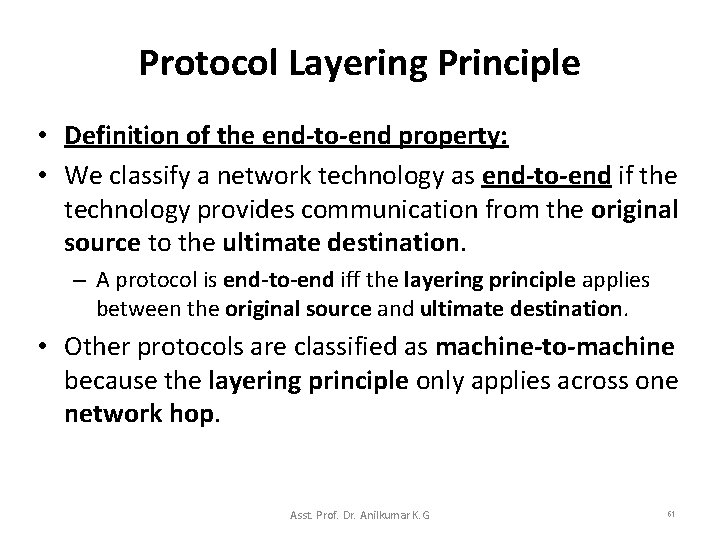 Protocol Layering Principle

• Definition of the end-to-end property:

• We classify a network technology as end-to-end if the technology provides communication from the original source to the ultimate destination.

– A protocol is end-to-end iff the layering principle applies between the original source and ultimate destination.

• Other protocols are classified as machine-to-machine because the layering principle only applies across one network hop.

Asst. Prof. Dr. Anilkumar K.G

61